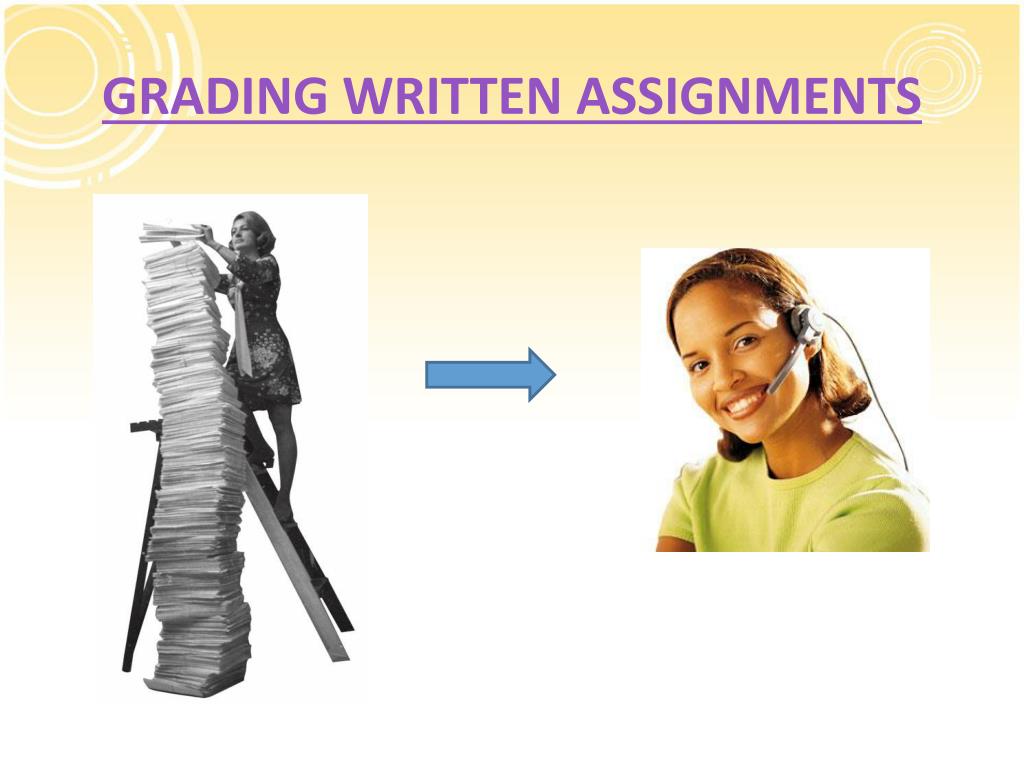 GRADING WRITTEN ASSIGNMENTS